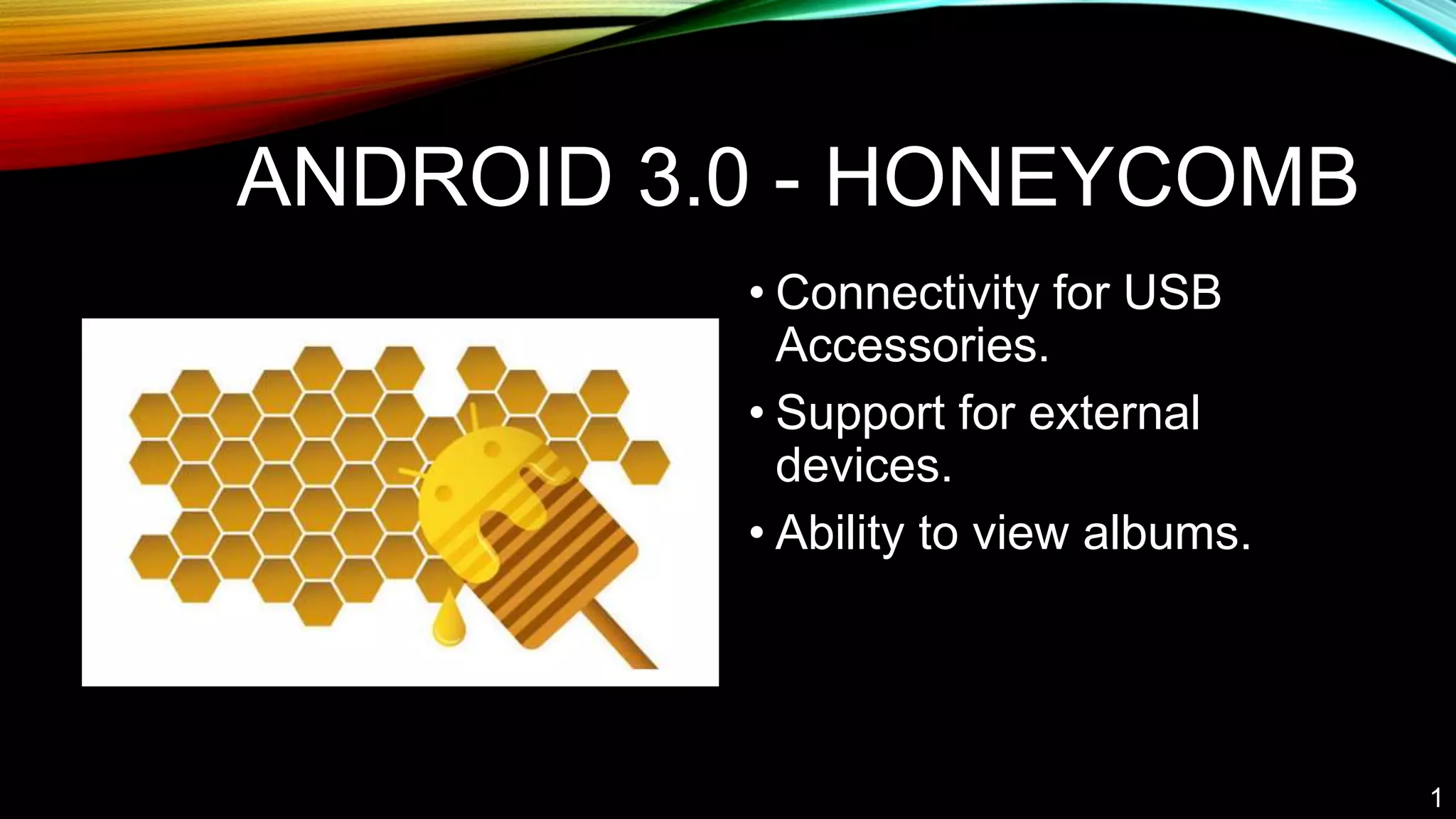 ANDROID 3.0 - HONEYCOMB

• Connectivity for USB Accessories.
• Support for external devices.
• Ability to view albums.

1